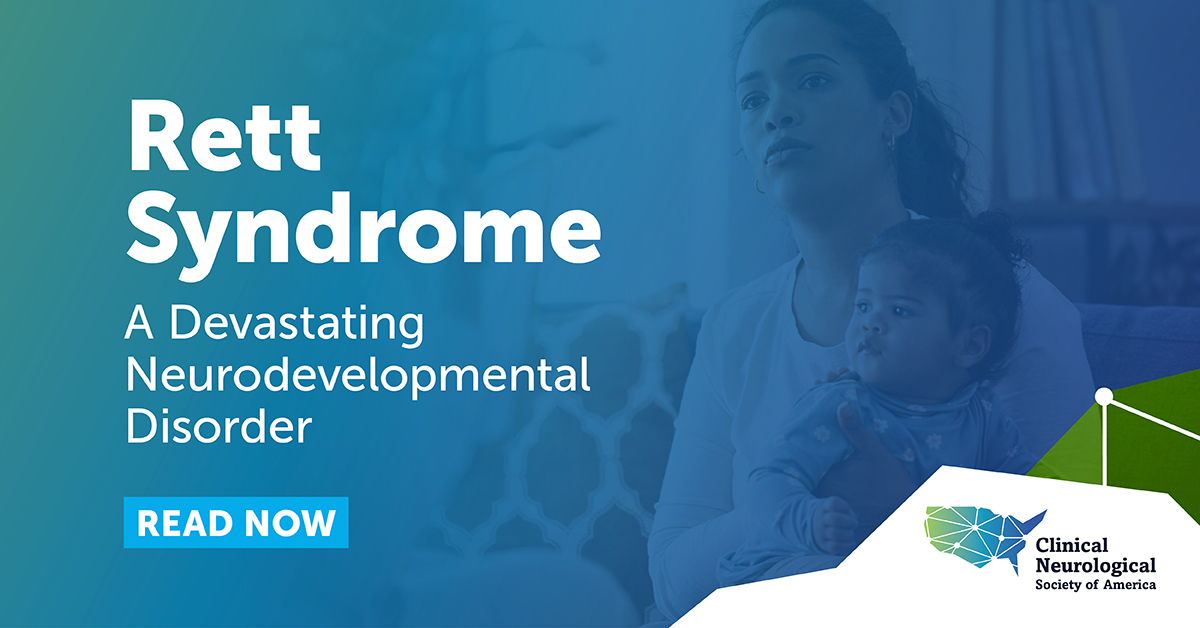 Rett Syndrome

A Devastating Neurodevelopmental Disorder

READ NOW

Clinical Neurological Society of America